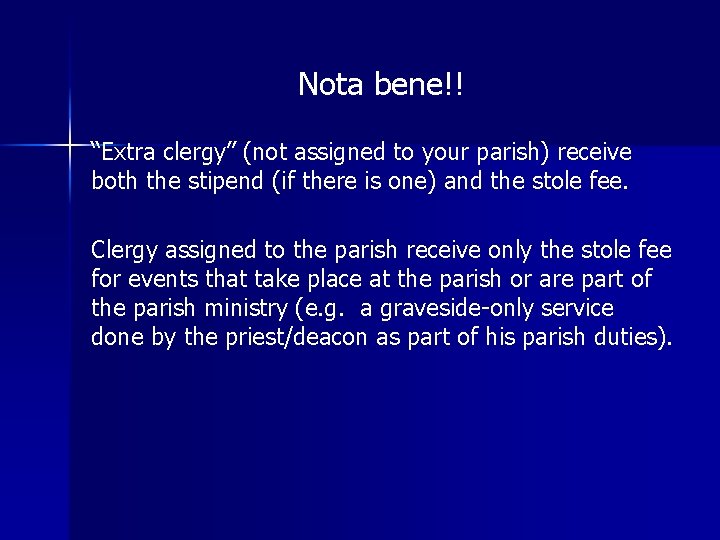 Nota bene!!

“Extra clergy” (not assigned to your parish) receive both the stipend (if there is one) and the stole fee.

Clergy assigned to the parish receive only the stole fee for events that take place at the parish or are part of the parish ministry (e.g.  a graveside-only service done by the priest/deacon as part of his parish duties).